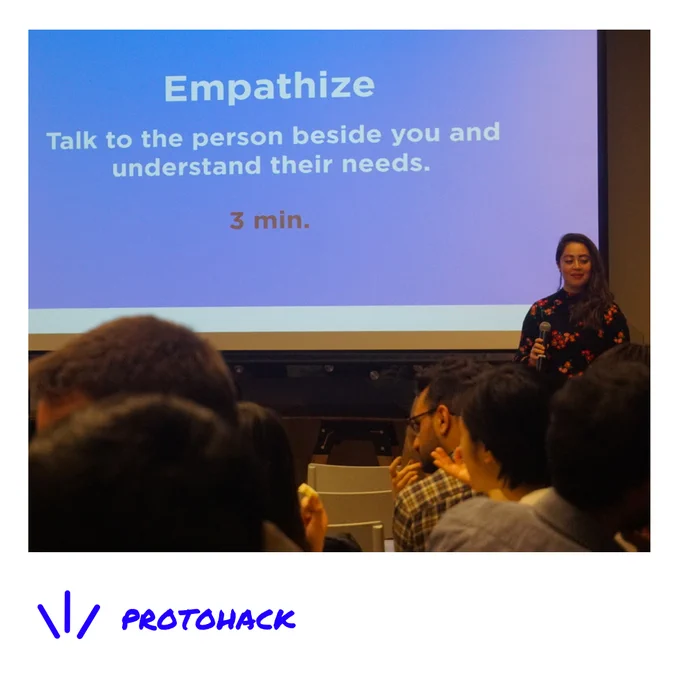 Empathize

Talk to the person beside you and understand their needs.

3 min.

PROTOHACK